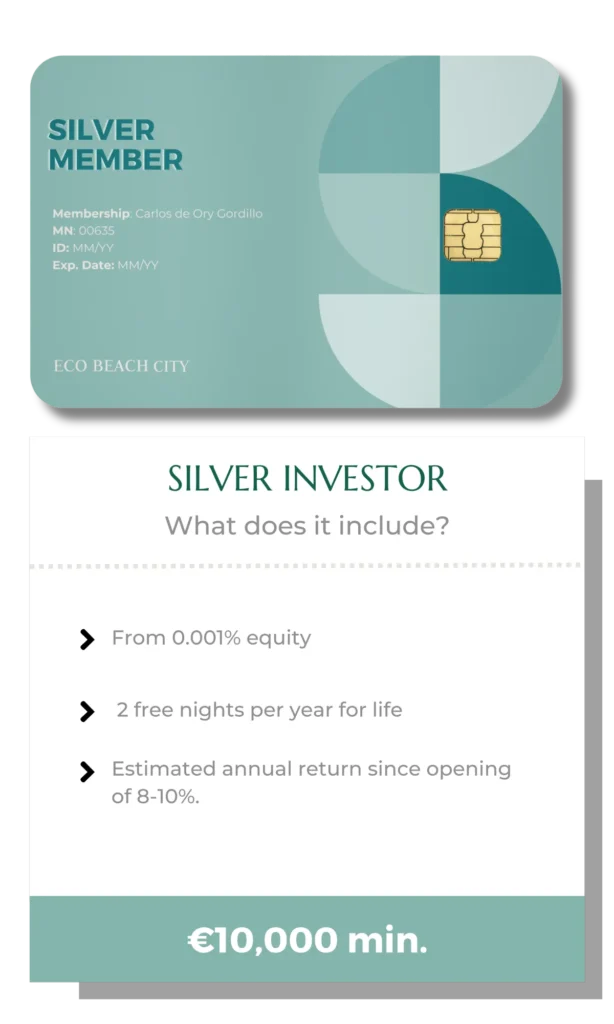 SILVER MEMBER

Membership: Carlos de Ory Gordillo
MN: 00635
ID: MM/YY
Exp. Date: MM/YY

ECO BEACH CITY

SILVER INVESTOR

What does it include?

From 0.001% equity

2 free nights per year for life

Estimated annual return since opening of 8-10%.

€10,000 min.